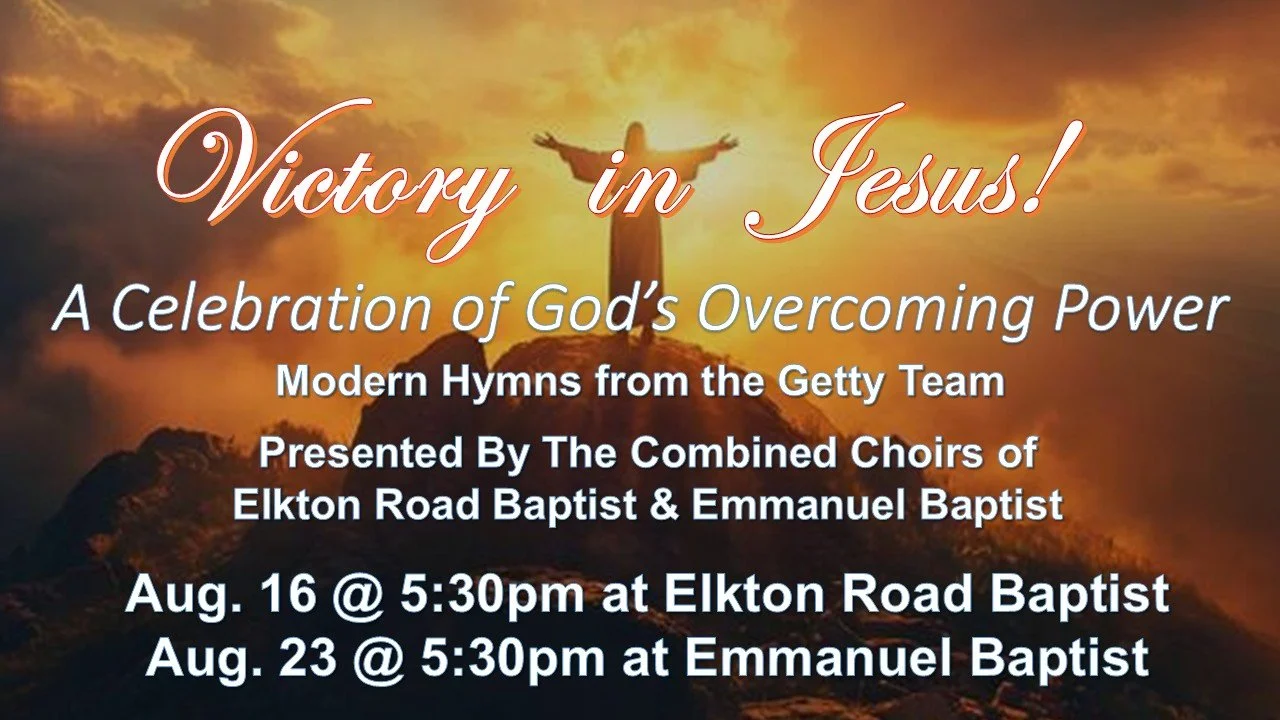 Victory in Jesus!

A Celebration of God's Overcoming Power

Modern Hymns from the Getty Team

Presented By The Combined Choirs of Elkton Road Baptist & Emmanuel Baptist

Aug. 16 @ 5:30pm at Elkton Road Baptist
Aug. 23 @ 5:30pm at Emmanuel Baptist